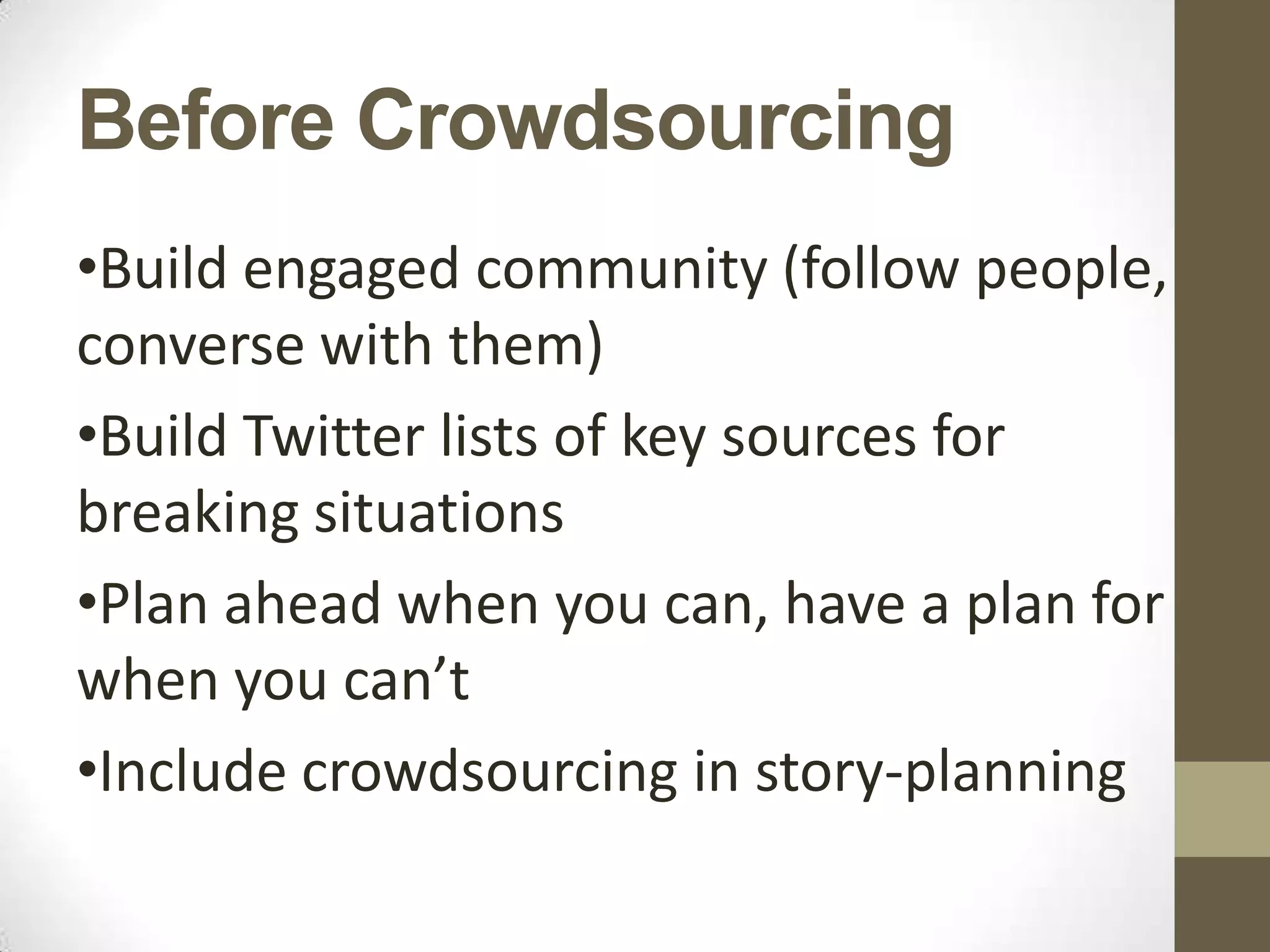 Before Crowdsourcing

•Build engaged community (follow people, converse with them)

•Build Twitter lists of key sources for breaking situations

•Plan ahead when you can, have a plan for when you can’t

•Include crowdsourcing in story-planning